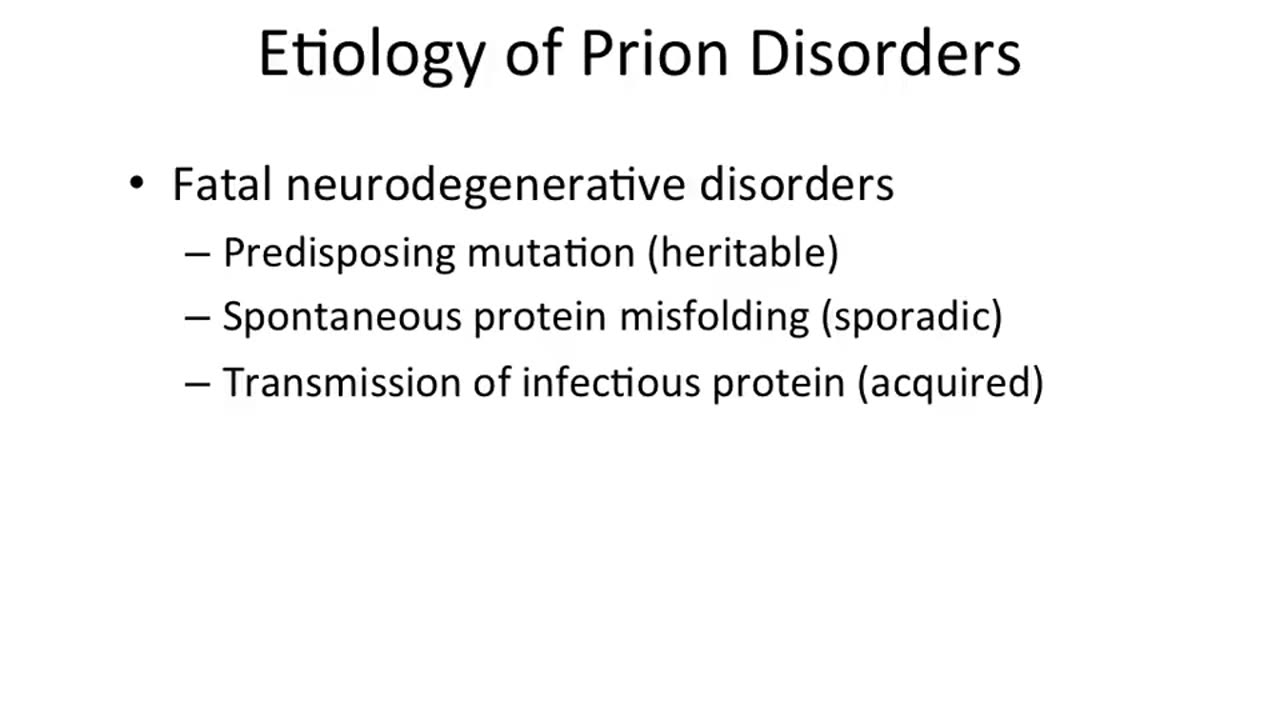 Etiology of Prion Disorders

• Fatal neurodegenerative disorders
– Predisposing mutation (heritable)
– Spontaneous protein misfolding (sporadic)
– Transmission of infectious protein (acquired)